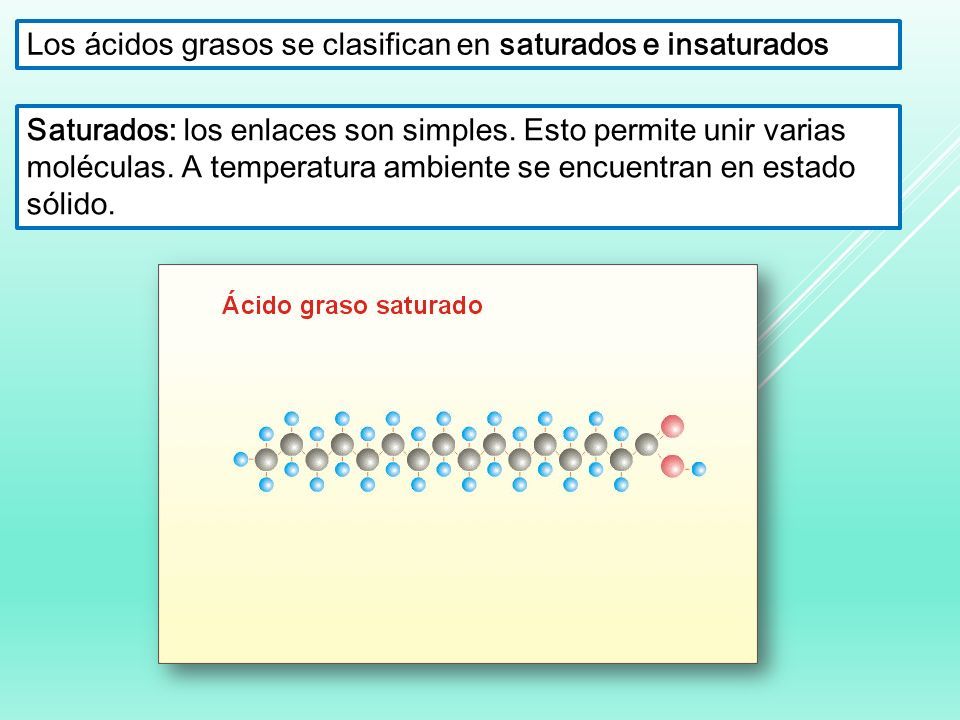 Los ácidos grasos se clasifican en saturados e insaturados

Saturados: los enlaces son simples. Esto permite unir varias moléculas. A temperatura ambiente se encuentran en estado sólido.

Ácido graso saturado